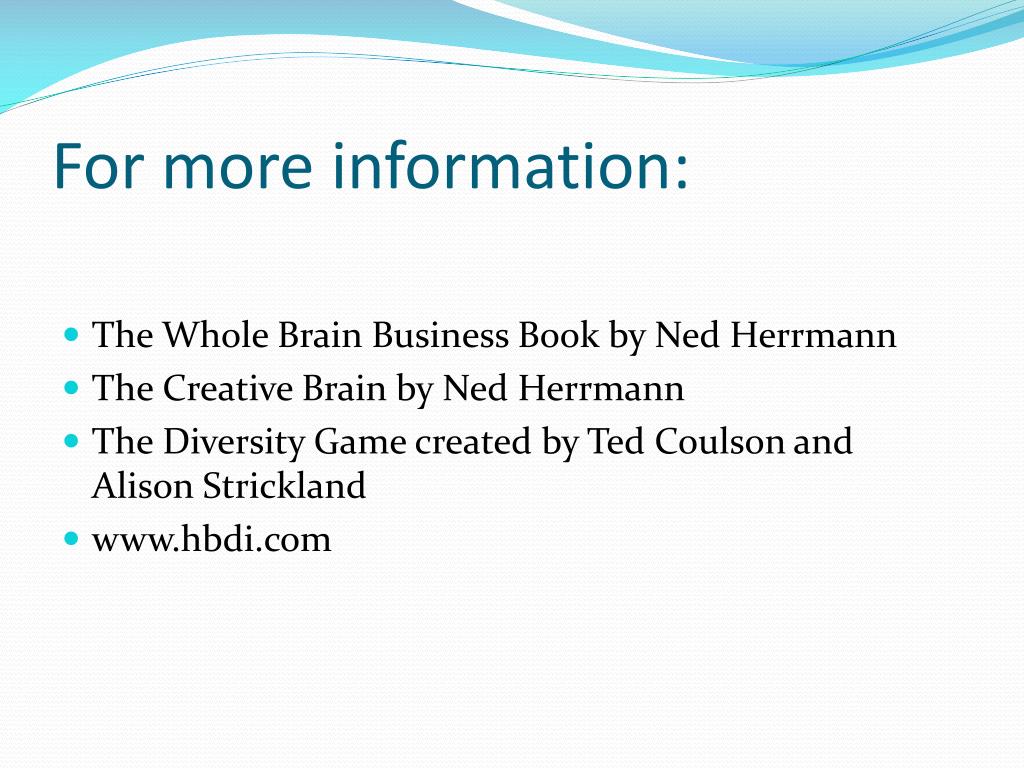 For more information:

- The Whole Brain Business Book by Ned Herrmann
- The Creative Brain by Ned Herrmann
- The Diversity Game created by Ted Coulson and Alison Strickland
- www.hbdi.com